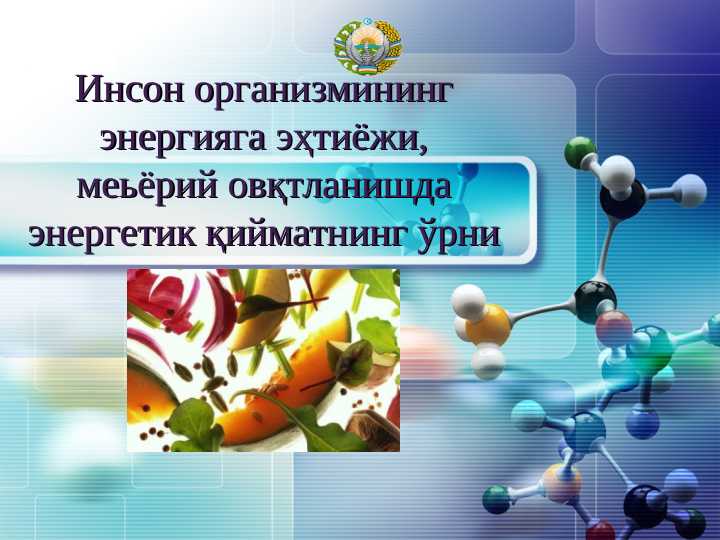 Инсон организмининг энергияга эҳтиёжи, меьёрий овқтланишда энергетик қийматнинг ўрни